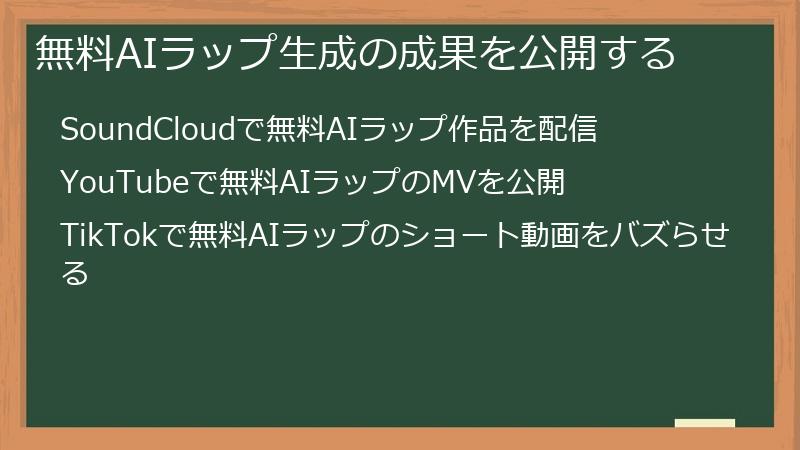 無料AIラップ生成の成果を公開する

SoundCloudで無料AIラップ作品を配信

YouTubeで無料AIラップのMVを公開

TikTokで無料AIラップのショート動画をバズらせる